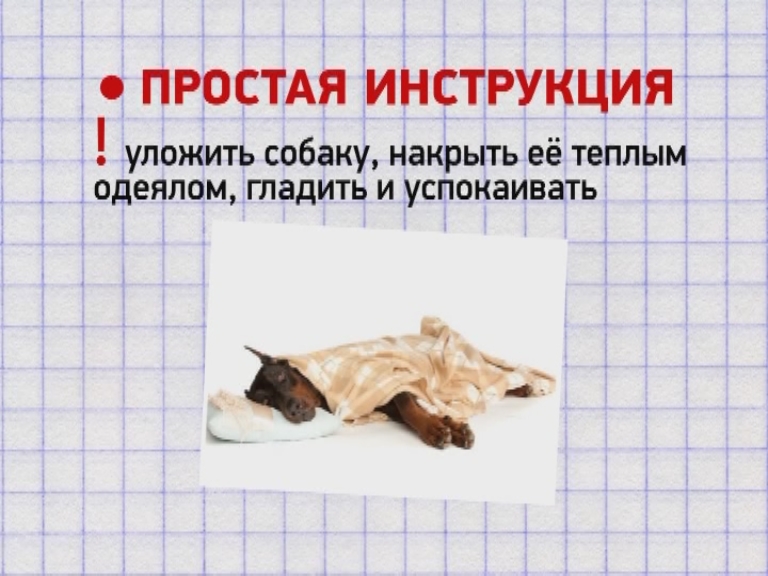 • ПРОСТАЯ ИНСТРУКЦИЯ

! уложить собаку, накрыть её теплым одеялом, гладить и успокаивать